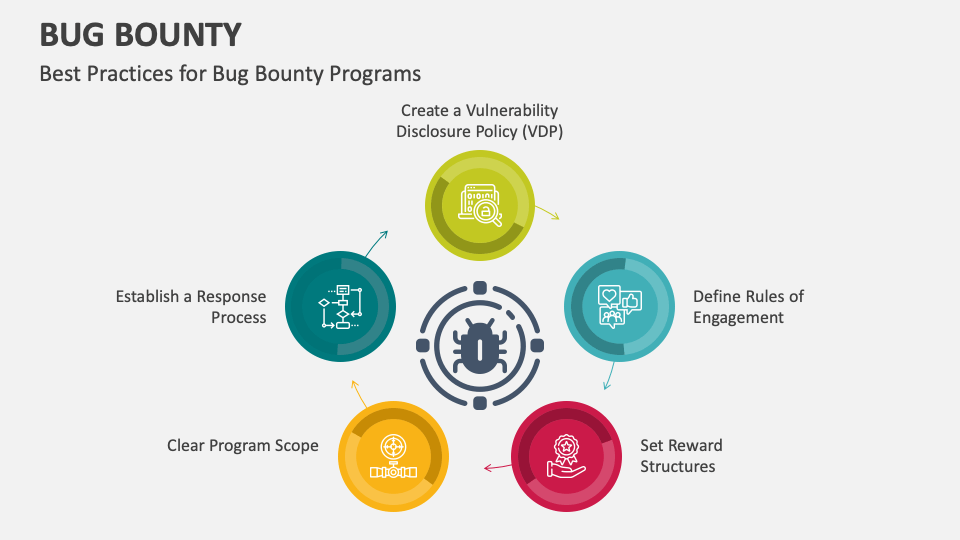 BUG BOUNTY

Best Practices for Bug Bounty Programs

Create a Vulnerability Disclosure Policy (VDP)

Define Rules of Engagement

Set Reward Structures

Clear Program Scope

Establish a Response Process